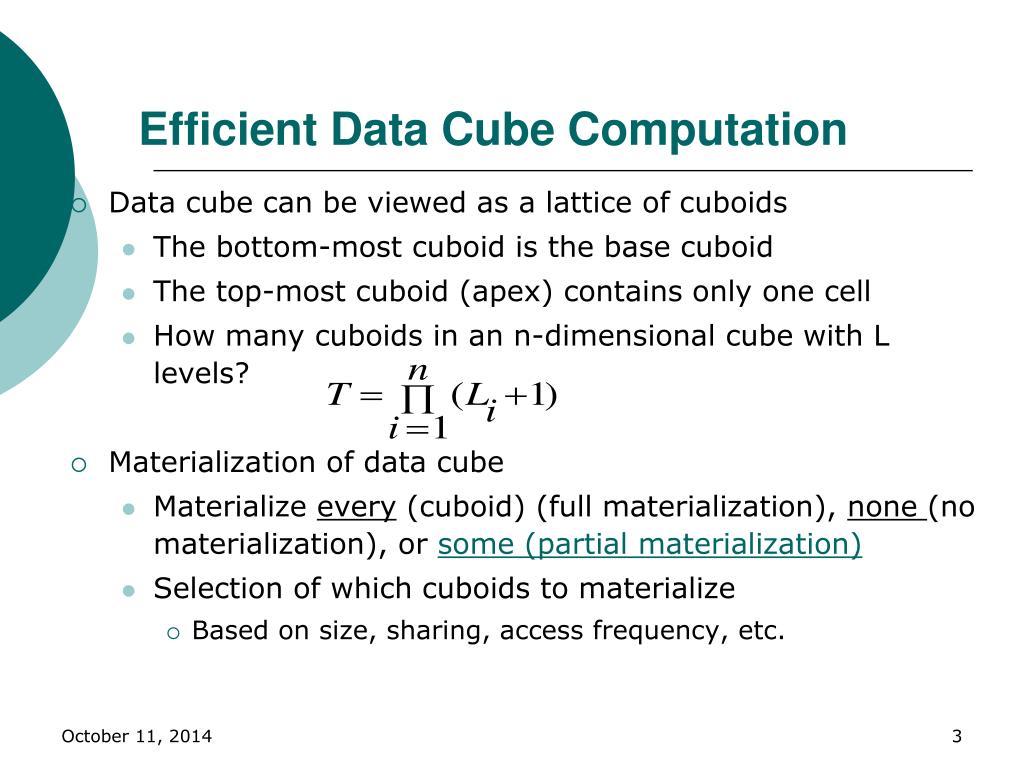 Efficient Data Cube Computation

Data cube can be viewed as a lattice of cuboids

The bottom-most cuboid is the base cuboid

The top-most cuboid (apex) contains only one cell

How many cuboids in an n-dimensional cube with L levels? $T = \prod_{i=1}^{n} (L_i + 1)$

Materialization of data cube

Materialize every (cuboid) (full materialization), none (no materialization), or some (partial materialization)

Selection of which cuboids to materialize

Based on size, sharing, access frequency, etc.

October 11, 2014

3